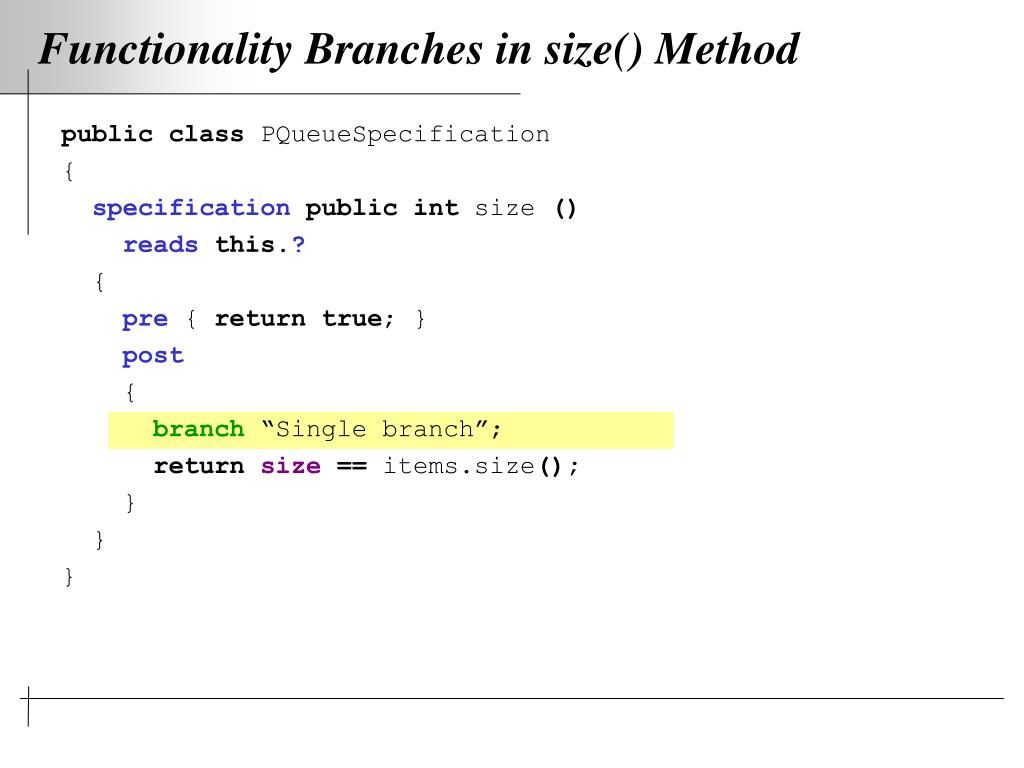 Functionality Branches in size() Method

public class PQueueSpecification
{
  specification public int size ()
    reads this.?
  {
    pre { return true; }
    post
    {
      branch “Single branch”;
      return size == items.size();
    }
  }
}